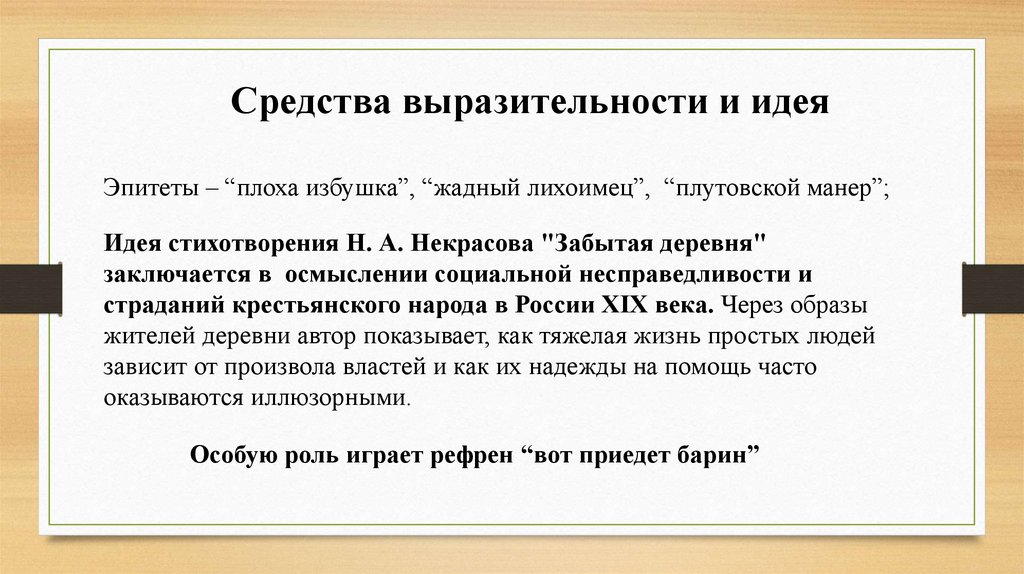 Средства выразительности и идея

Эпитеты – “плоха избушка”, “жадный лихоимец”, “плутовской манер”;

Идея стихотворения Н. А. Некрасова "Забытая деревня" заключается в осмыслении социальной несправедливости и страданий крестьянского народа в России XIX века. Через образы жителей деревни автор показывает, как тяжелая жизнь простых людей зависит от произвола властей и как их надежды на помощь часто оказываются иллюзорными.

Особую роль играет рефрен “вот приедет барин”